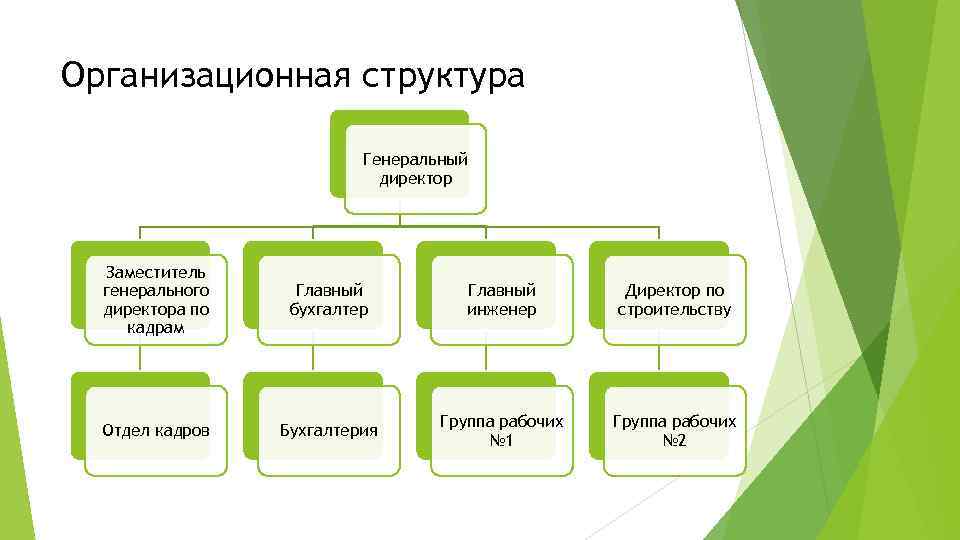 Организационная структура

Генеральный директор

Заместитель генерального директора по кадрам

Главный бухгалтер

Главный инженер

Директор по строительству

Отдел кадров

Бухгалтерия

Группа рабочих №1

Группа рабочих №2